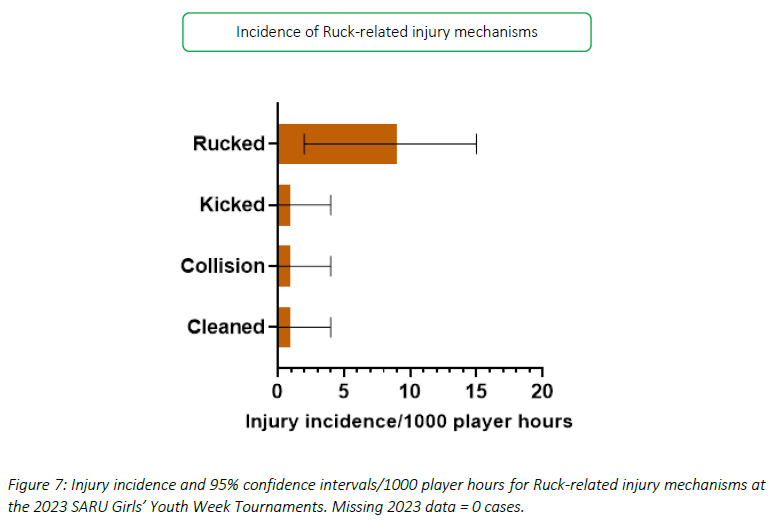 Incidence of Ruck-related injury mechanisms

Rucked

Kicked

Collision

Cleaned

0 5 10 15 20

Injury incidence/1000 player hours

Figure 7: Injury incidence and 95% confidence intervals/1000 player hours for Ruck-related injury mechanisms at the 2023 SARU Girls' Youth Week Tournaments. Missing 2023 data = 0 cases.